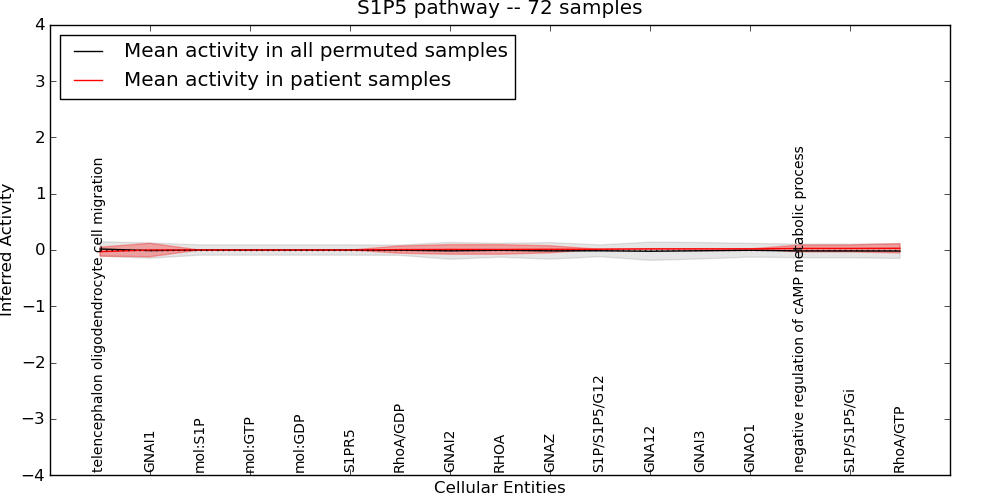 S1P5 pathway -- 72 samples

Mean activity in all permuted samples
Mean activity in patient samples

Inferred Activity

4
3
2
1
0
−1
−2
−3
−4

telencephalon oligodendrocyte cell migration
GNAI1
mol:S1P
mol:GTP
mol:GDP
S1PR5
RhoA/GDP
GNAI2
RHOA
GNAZ
S1P/S1P5/G12
GNA12
GNAI3
GNAO1
negative regulation of cAMP metabolic process
S1P/S1P5/Gi
RhoA/GTP

Cellular Entities